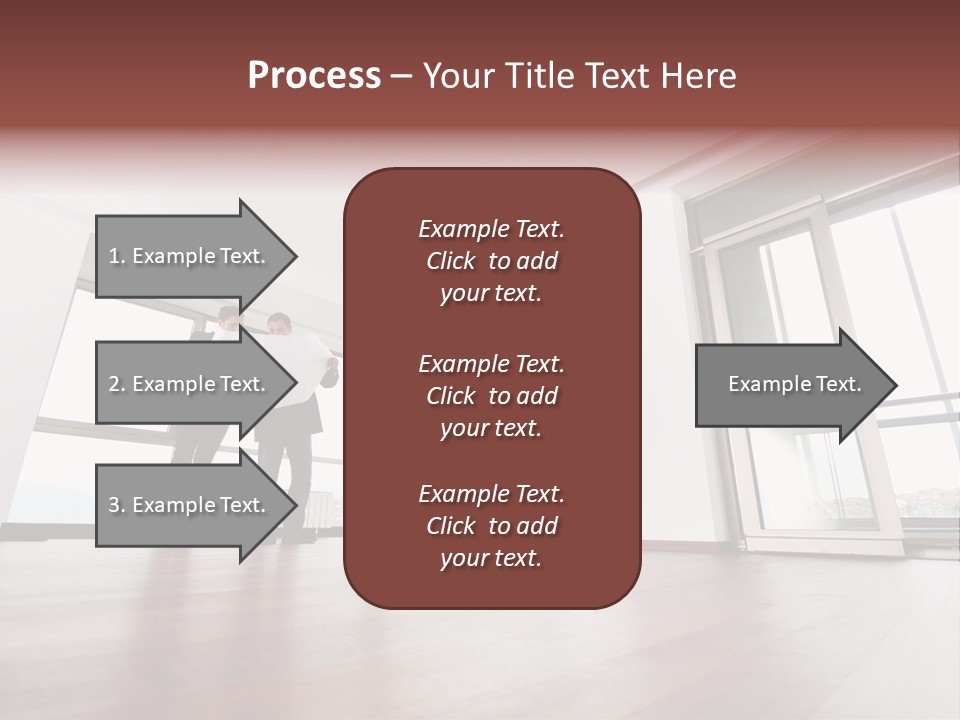 Process – Your Title Text Here

1. Example Text.

2. Example Text.

3. Example Text.

Example Text. Click to add your text.

Example Text. Click to add your text.

Example Text. Click to add your text.

Example Text.